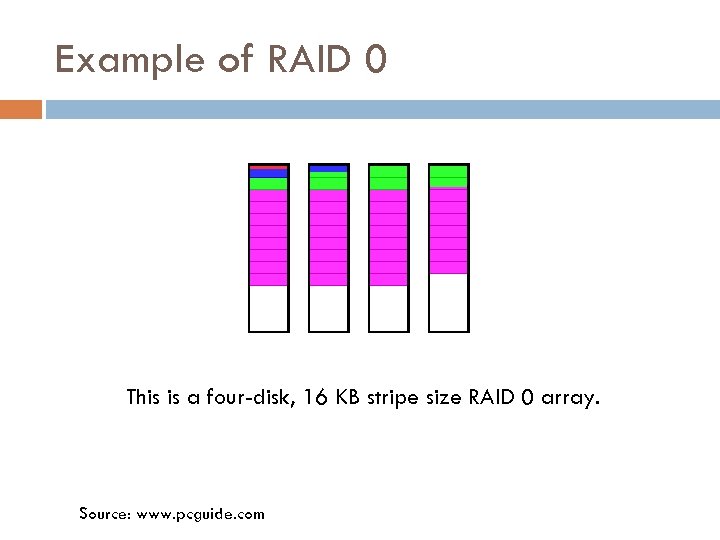 Example of RAID 0

This is a four-disk, 16 KB stripe size RAID 0 array.

Source: www.pcguide.com